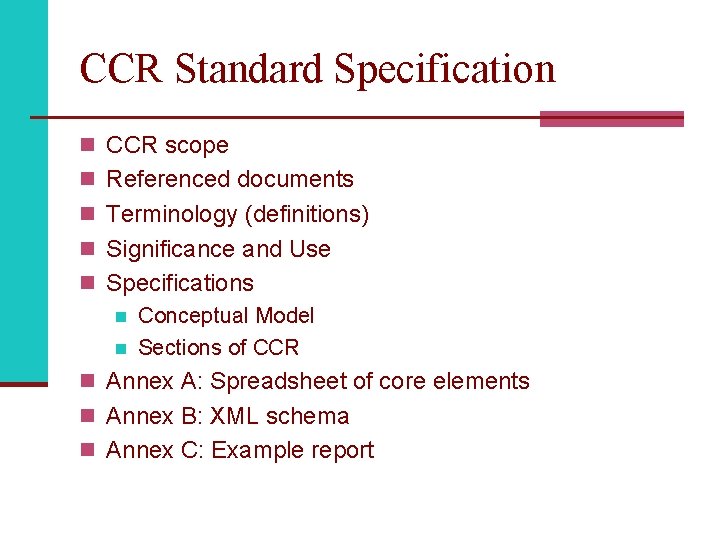 CCR Standard Specification

CCR scope
Referenced documents
Terminology (definitions)
Significance and Use
Specifications
Conceptual Model
Sections of CCR
Annex A: Spreadsheet of core elements
Annex B: XML schema
Annex C: Example report